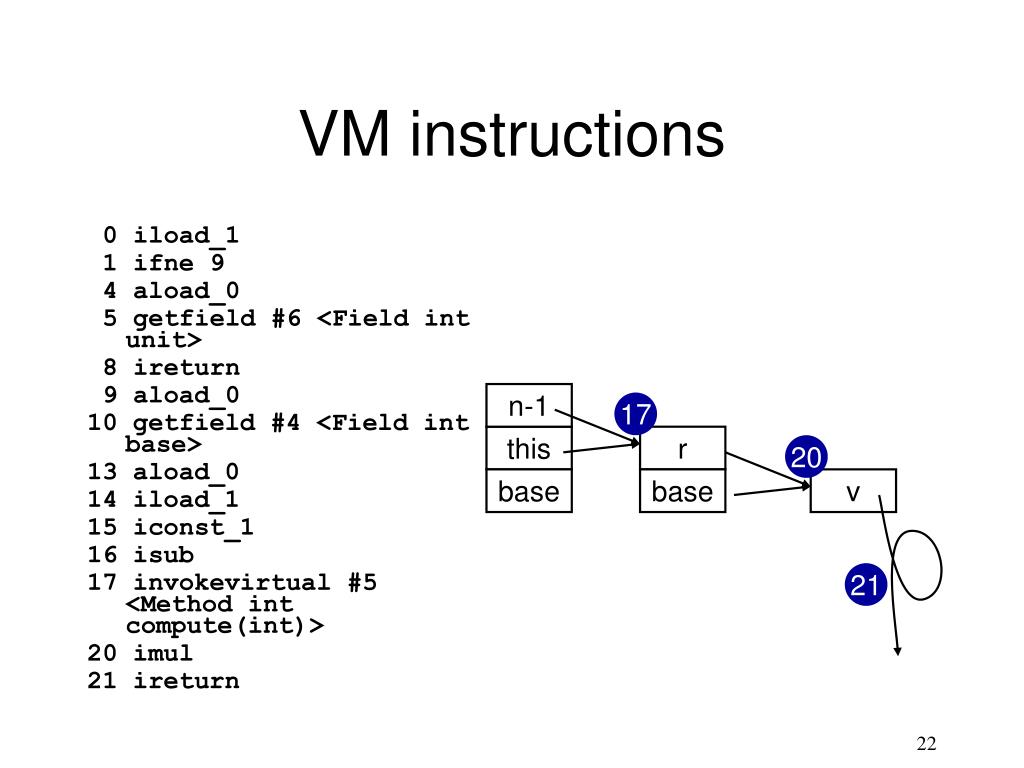 VM instructions

0 iload_1
1 ifne 9
4 aload_0
5 getfield #6 <Field int unit>
8 ireturn
9 aload_0
10 getfield #4 <Field int base>
13 aload_0
14 iload_1
15 iconst_1
16 isub
17 invokevirtual #5 <Method int compute(int)>
20 imul
21 ireturn

n-1
this
base

17

r
base

20

v

21

22